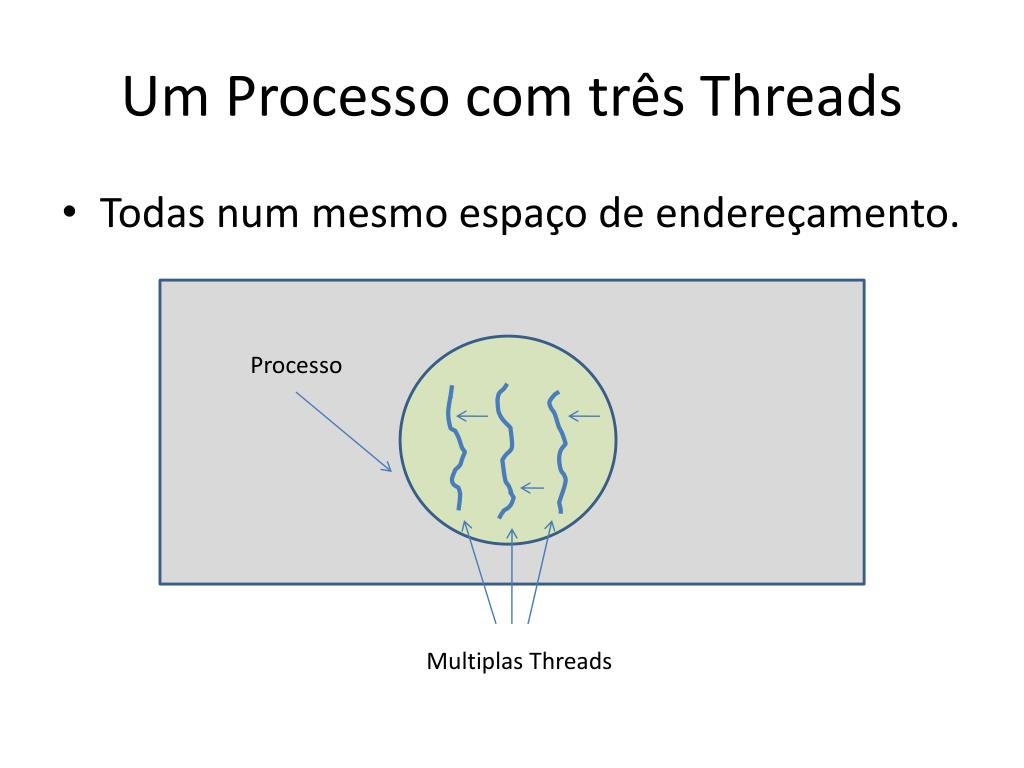 Um Processo com três Threads

• Todas num mesmo espaço de endereçamento.

Processo

Multiplas Threads